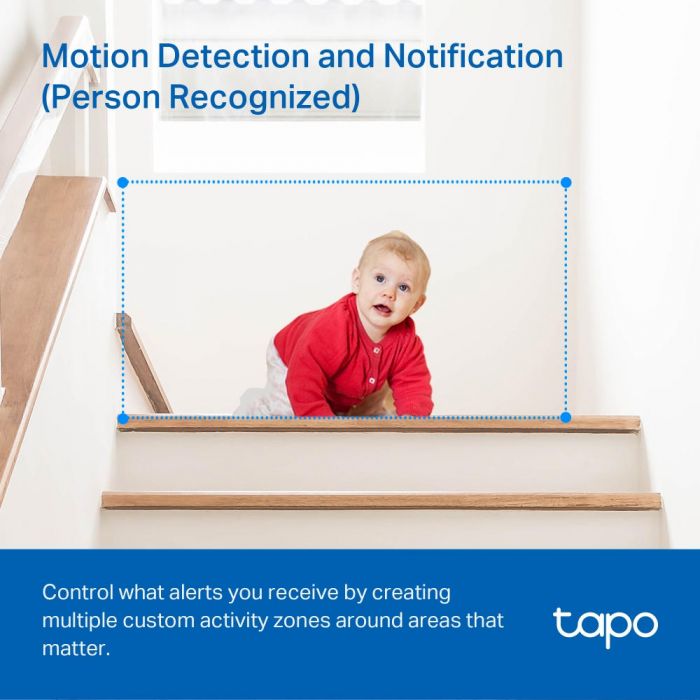 Motion Detection and Notification (Person Recognized)

Control what alerts you receive by creating multiple custom activity zones around areas that matter.

tapo